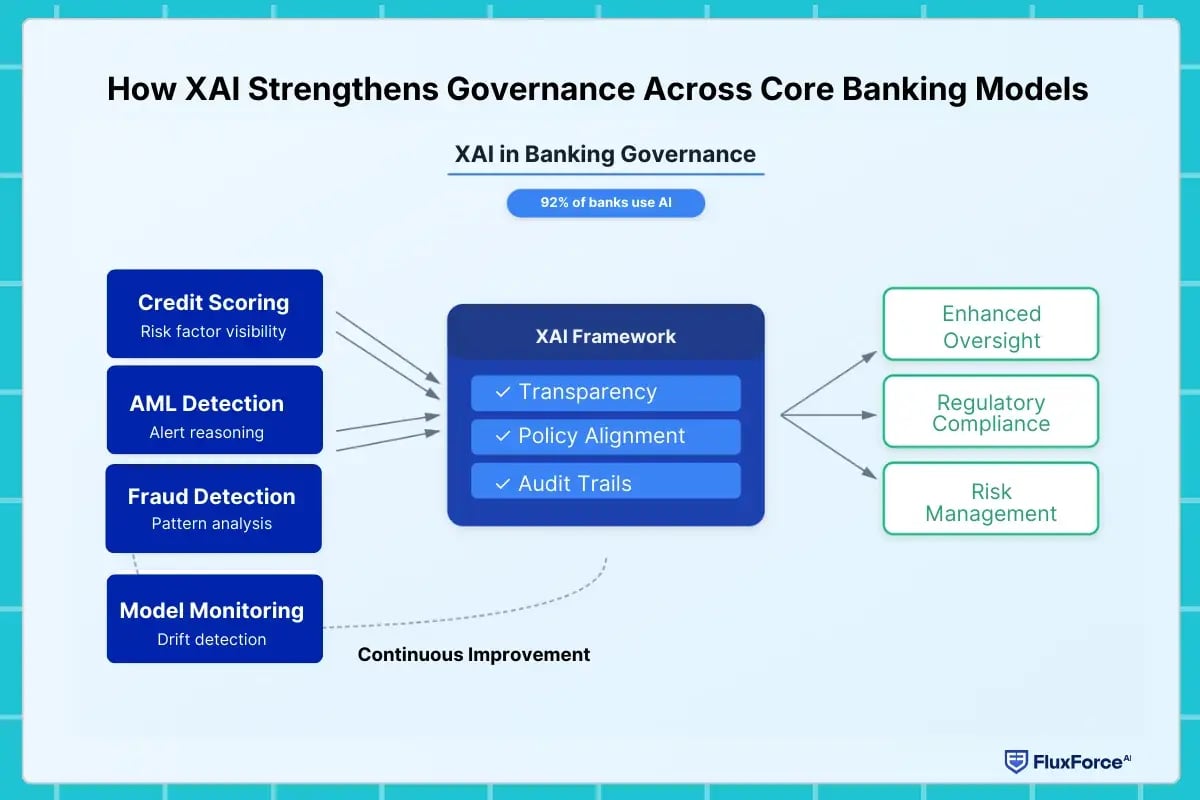 How XAI Strengthens Governance Across Core Banking Models

XAI in Banking Governance

92% of banks use AI

Credit Scoring
Risk factor visibility

AML Detection
Alert reasoning

Fraud Detection
Pattern analysis

Model Monitoring
Drift detection

XAI Framework

✓ Transparency

✓ Policy Alignment

✓ Audit Trails

Enhanced Oversight

Regulatory Compliance

Risk Management

Continuous Improvement

FluxForce AI